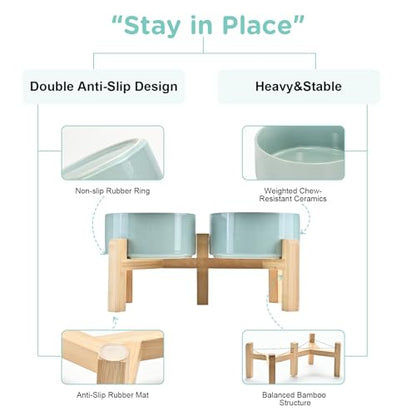 "Stay in Place"

Double Anti-Slip Design

Heavy&Stable

Non-slip Rubber Ring

Weighted Chew-Resistant Ceramics

Anti-Slip Rubber Mat

Balanced Bamboo Structure